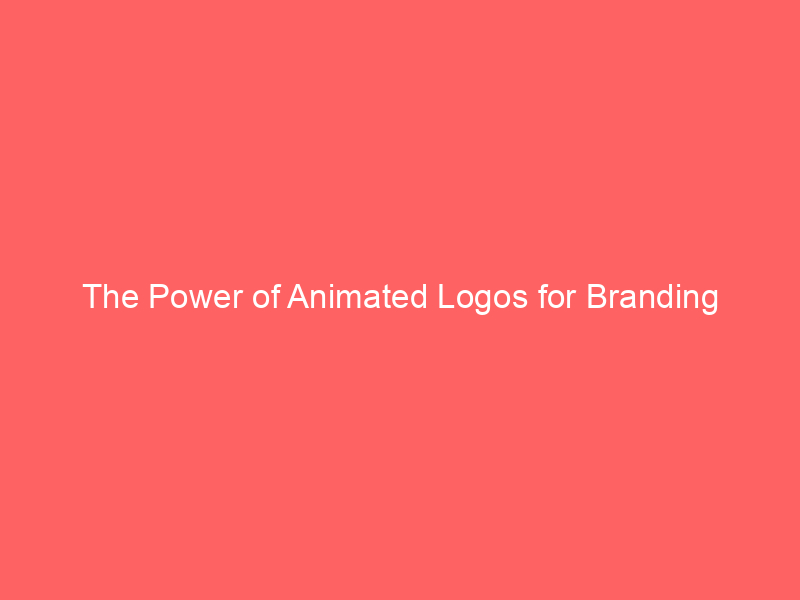 The Power of Animated Logos for Branding